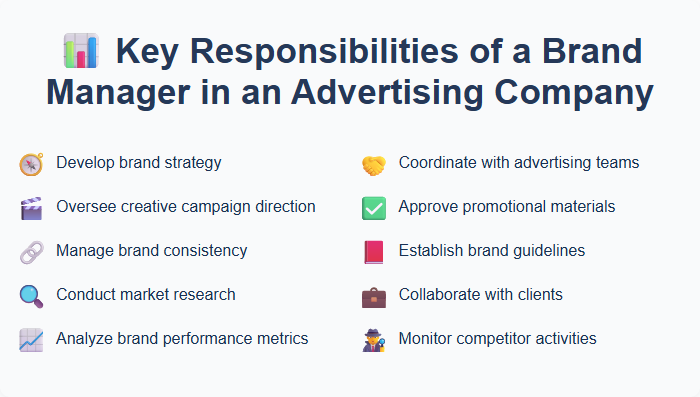 Key Responsibilities of a Brand Manager in an Advertising Company

Develop brand strategy

Oversee creative campaign direction

Manage brand consistency

Conduct market research

Analyze brand performance metrics

Coordinate with advertising teams

Approve promotional materials

Establish brand guidelines

Collaborate with clients

Monitor competitor activities